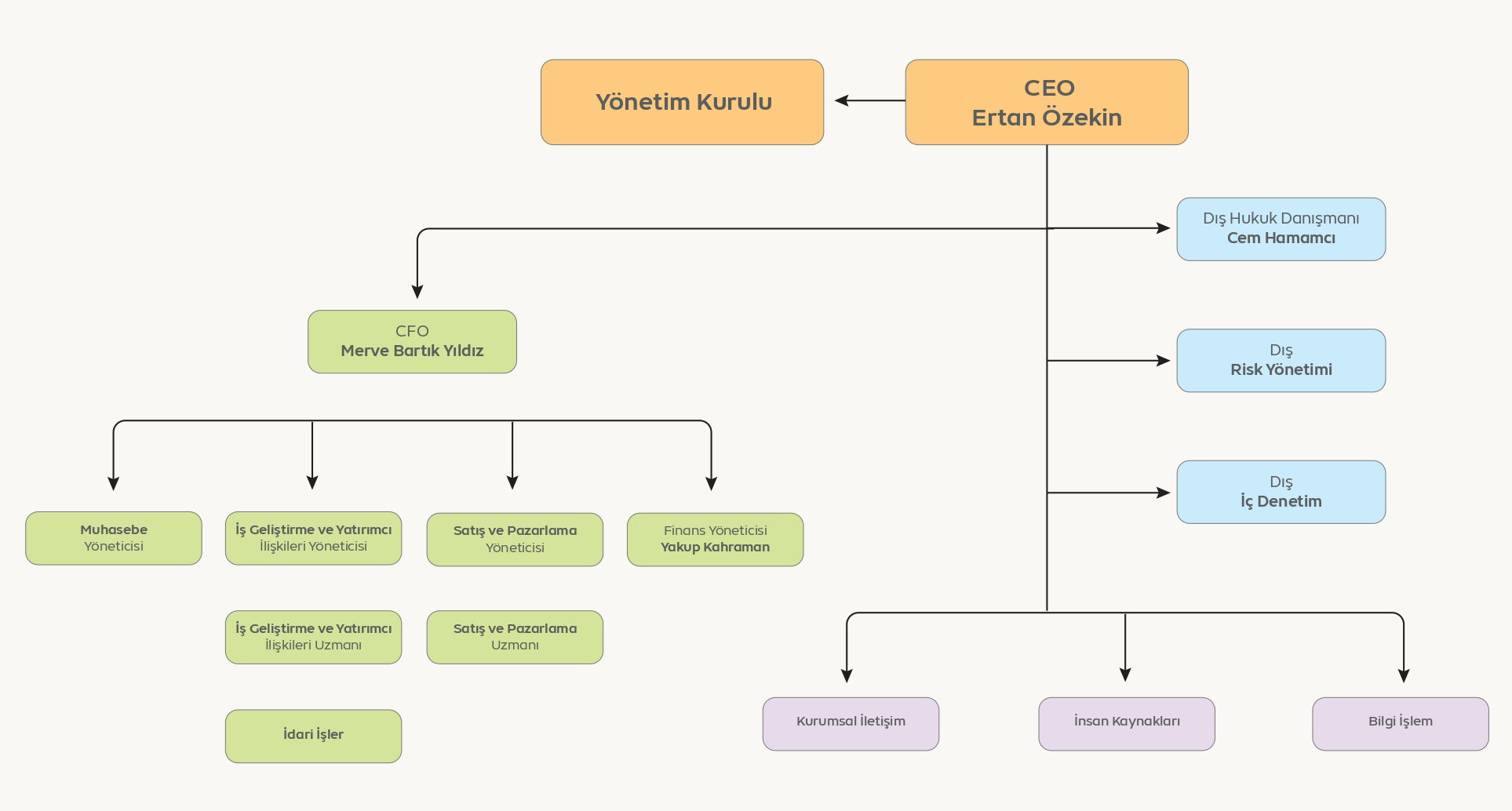 Yönetim Kurulu

CEO
Ertan Özekin

Dış Hukuk Danışmanı
Cem Hamamcı

CFO
Merve Bartık Yıldız

Dış
Risk Yönetimi

Dış
İç Denetim

Muhasebe
Yöneticisi

İş Geliştirme ve Yatırımcı
İlişkileri Yöneticisi

Satış ve Pazarlama
Yöneticisi

Finans Yöneticisi
Yakup Kahraman

İş Geliştirme ve Yatırımcı
İlişkileri Uzmanı

Satış ve Pazarlama
Uzmanı

İdari İşler

Kurumsal İletişim

İnsan Kaynakları

Bilgi İşlem